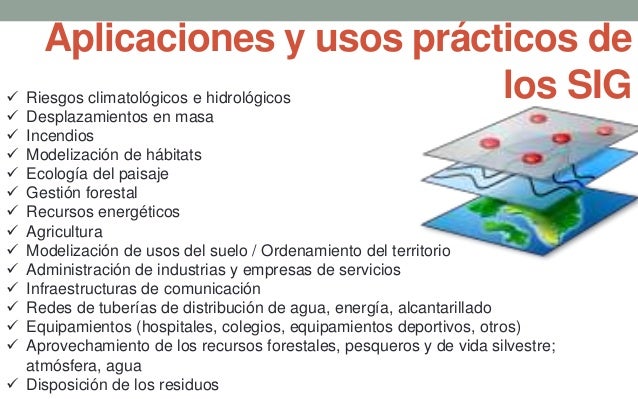 Aplicaciones y usos prácticos de los SIG

✓ Riesgos climatológicos e hidrológicos
✓ Desplazamientos en masa
✓ Incendios
✓ Modelización de hábitats
✓ Ecología del paisaje
✓ Gestión forestal
✓ Recursos energéticos
✓ Agricultura
✓ Modelización de usos del suelo / Ordenamiento del territorio
✓ Administración de industrias y empresas de servicios
✓ Infraestructuras de comunicación
✓ Redes de tuberías de distribución de agua, energía, alcantarillado
✓ Equipamientos (hospitales, colegios, equipamientos deportivos, otros)
✓ Aprovechamiento de los recursos forestales, pesqueros y de vida silvestre; atmósfera, agua
✓ Disposición de los residuos